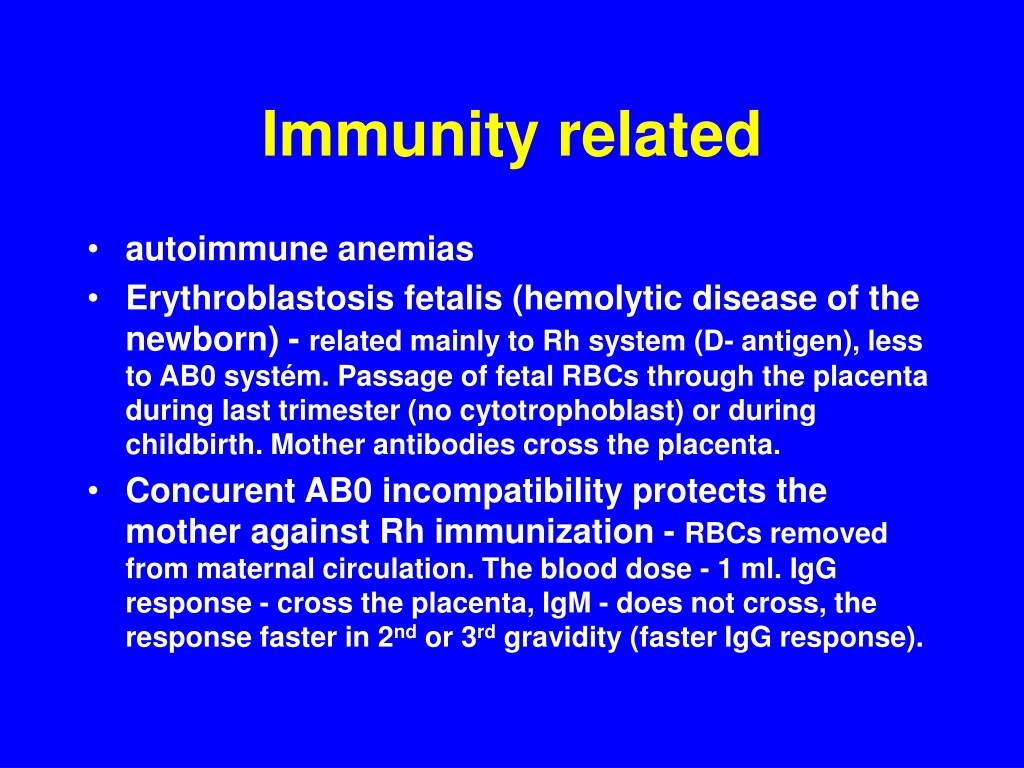 Immunity related

• autoimmune anemias
• Erythroblastosis fetalis (hemolytic disease of the newborn) - related mainly to Rh system (D- antigen), less to AB0 systém. Passage of fetal RBCs through the placenta during last trimester (no cytotrophoblast) or during childbirth. Mother antibodies cross the placenta.
• Concurent AB0 incompatibility protects the mother against Rh immunization - RBCs removed from maternal circulation. The blood dose - 1 ml. IgG response - cross the placenta, IgM - does not cross, the response faster in 2$^{nd}$ or 3$^{rd}$ gravidity (faster IgG response).